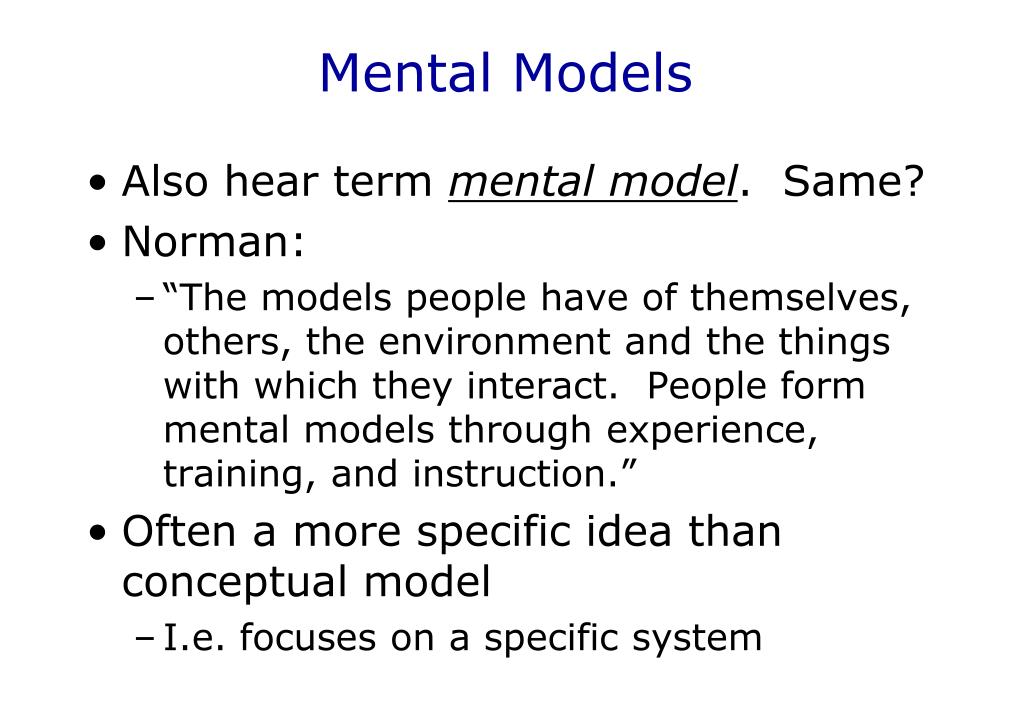 Mental Models

• Also hear term mental model. Same?
• Norman:
– "The models people have of themselves, others, the environment and the things with which they interact. People form mental models through experience, training, and instruction."
• Often a more specific idea than conceptual model
– I.e. focuses on a specific system